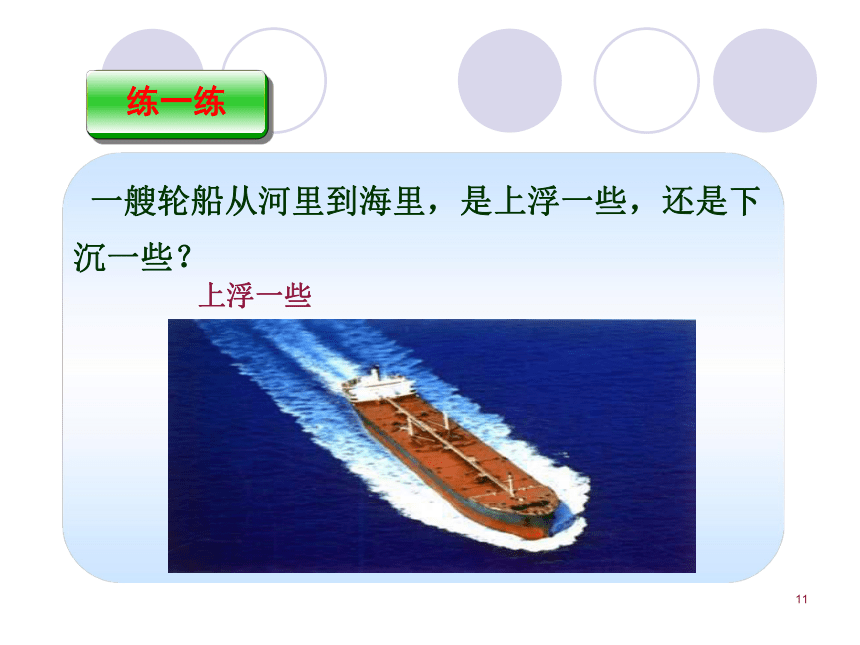 练一练

一艘轮船从河里到海里，是上浮一些，还是下沉一些？

上浮一些

11